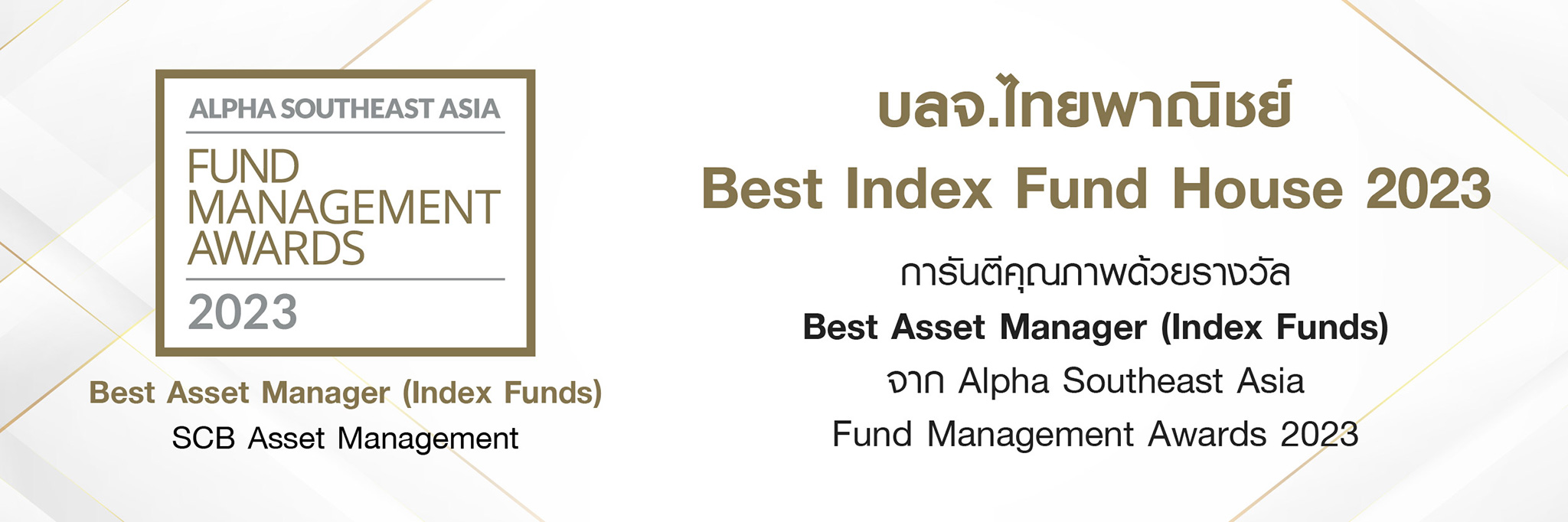 ALPHA SOUTHEAST ASIA
FUND MANAGEMENT AWARDS
2023

Best Asset Manager (Index Funds)
SCB Asset Management

บลจ.ไทยพาณิชย์
Best Index Fund House 2023

การันตีคุณภาพด้วยรางวัล
Best Asset Manager (Index Funds)
จาก Alpha Southeast Asia
Fund Management Awards 2023